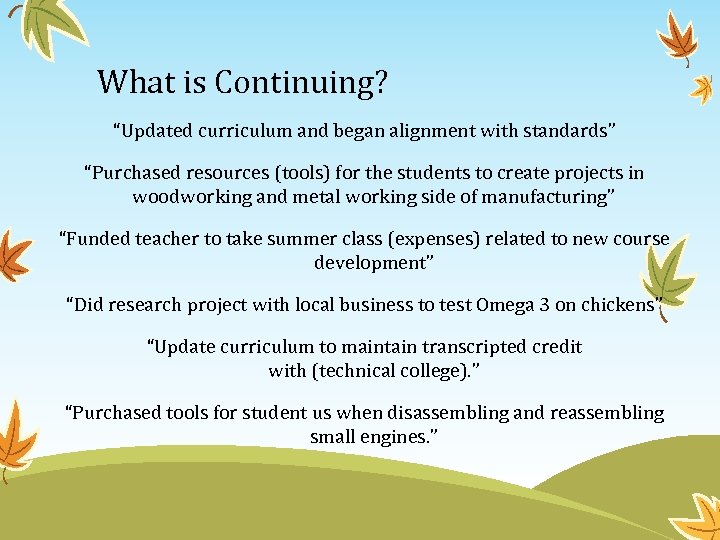 What is Continuing?

“Updated curriculum and began alignment with standards”

“Purchased resources (tools) for the students to create projects in woodworking and metal working side of manufacturing”

“Funded teacher to take summer class (expenses) related to new course development”

“Did research project with local business to test Omega 3 on chickens”

“Update curriculum to maintain transcripted credit with (technical college).”

“Purchased tools for student us when disassembling and reassembling small engines.”